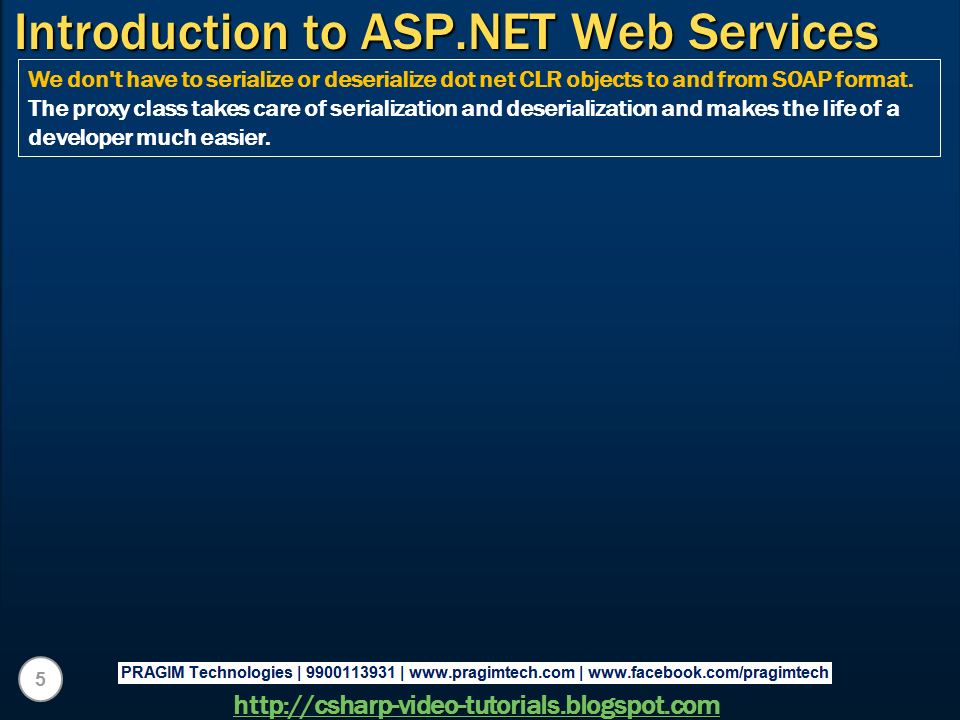 Introduction to ASP.NET Web Services

We don't have to serialize or deserialize dot net CLR objects to and from SOAP format. The proxy class takes care of serialization and deserialization and makes the life of a developer much easier.

5

PRAGIM Technologies | 9900113931 | www.pragimtech.com | www.facebook.com/pragimtech

http://csharp-video-tutorials.blogspot.com